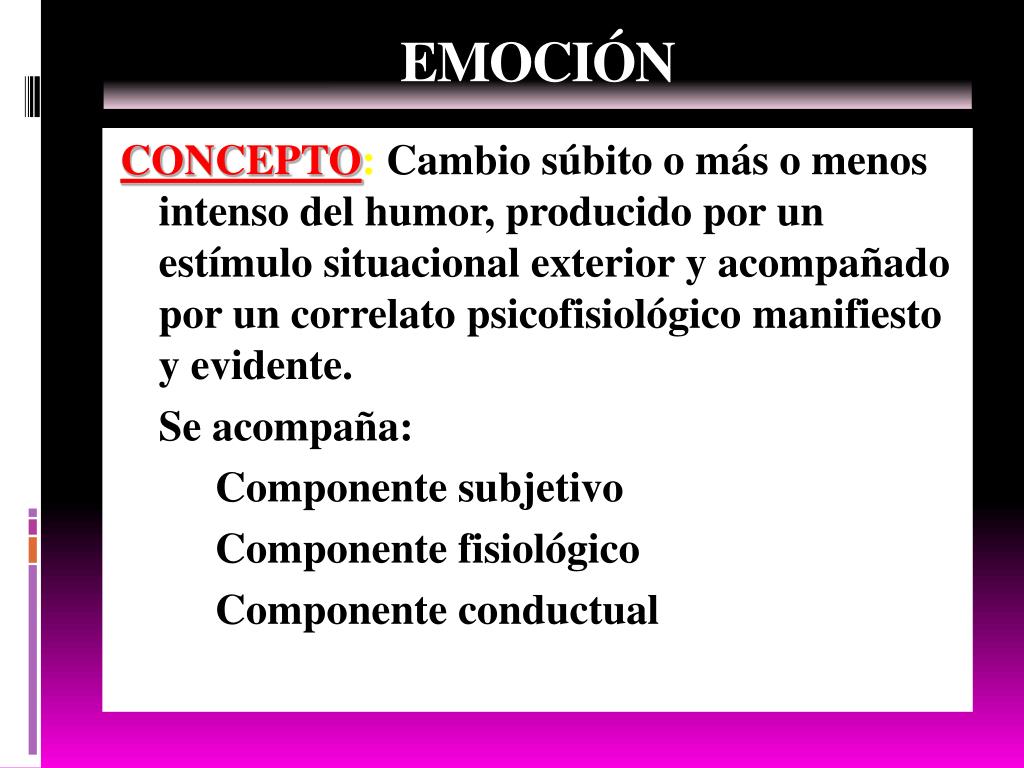 EMOCIÓN

CONCEPTO: Cambio súbito o más o menos intenso del humor, producido por un estímulo situacional exterior y acompañado por un correlato psicofisiológico manifiesto y evidente.

Se acompaña:

Componente subjetivo

Componente fisiológico

Componente conductual